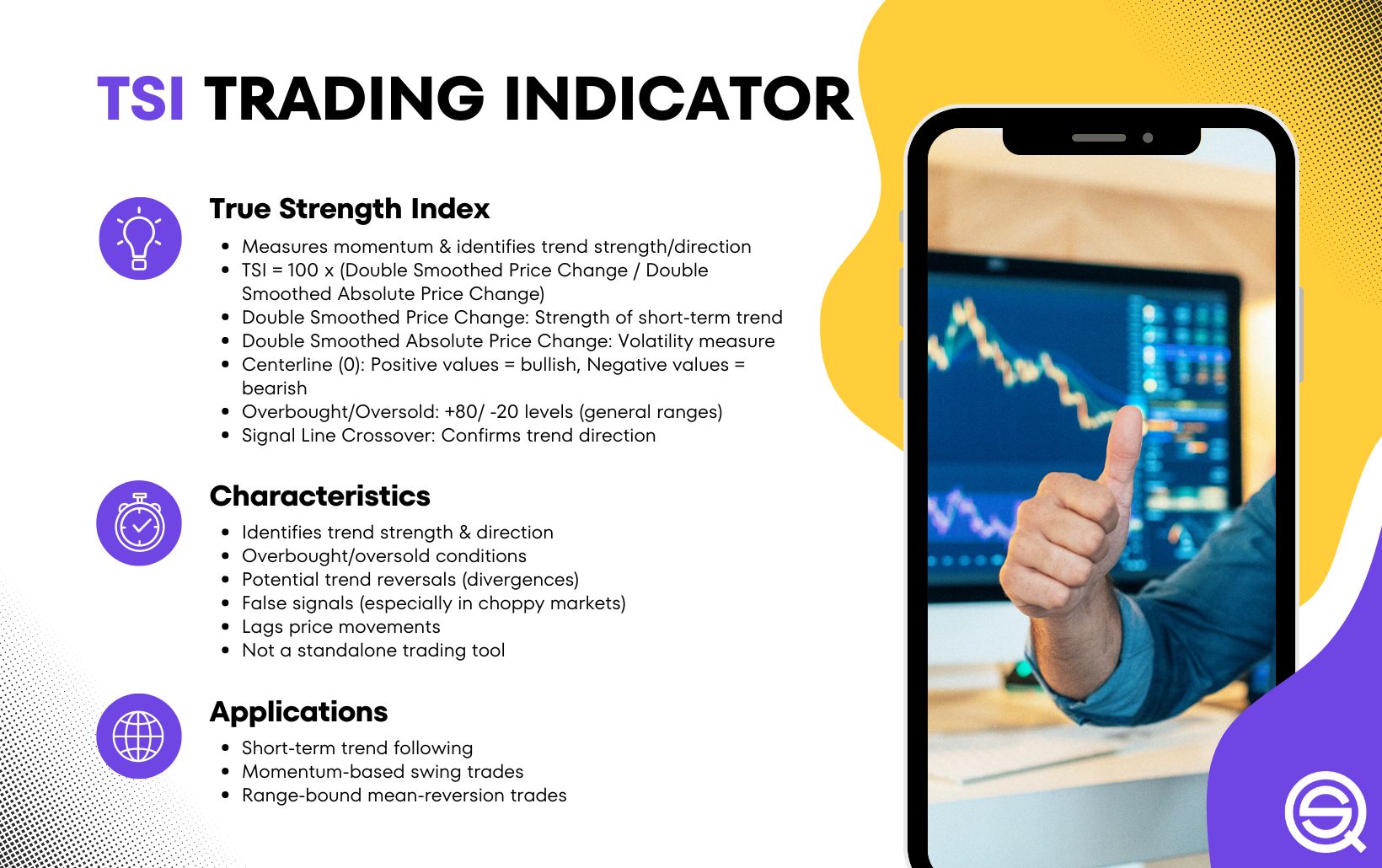 TSI TRADING INDICATOR

True Strength Index

- Measures momentum & identifies trend strength/direction
- TSI = 100 x (Double Smoothed Price Change / Double Smoothed Absolute Price Change)
- Double Smoothed Price Change: Strength of short-term trend
- Double Smoothed Absolute Price Change: Volatility measure
- Centerline (0): Positive values = bullish, Negative values = bearish
- Overbought/Oversold: +80/ -20 levels (general ranges)
- Signal Line Crossover: Confirms trend direction

Characteristics

- Identifies trend strength & direction
- Overbought/oversold conditions
- Potential trend reversals (divergences)
- False signals (especially in choppy markets)
- Lags price movements
- Not a standalone trading tool

Applications

- Short-term trend following
- Momentum-based swing trades
- Range-bound mean-reversion trades